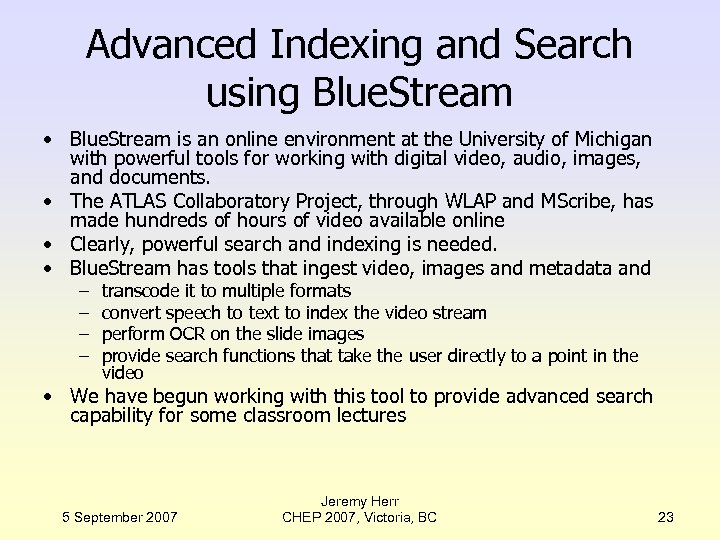 Advanced Indexing and Search using BlueStream

• BlueStream is an online environment at the University of Michigan with powerful tools for working with digital video, audio, images, and documents.
• The ATLAS Collaboratory Project, through WLAP and MScribe, has made hundreds of hours of video available online
• Clearly, powerful search and indexing is needed.
• BlueStream has tools that ingest video, images and metadata and
– transcode it to multiple formats
– convert speech to text to index the video stream
– perform OCR on the slide images
– provide search functions that take the user directly to a point in the video
• We have begun working with this tool to provide advanced search capability for some classroom lectures

5 September 2007

Jeremy Herr
CHEP 2007, Victoria, BC

23